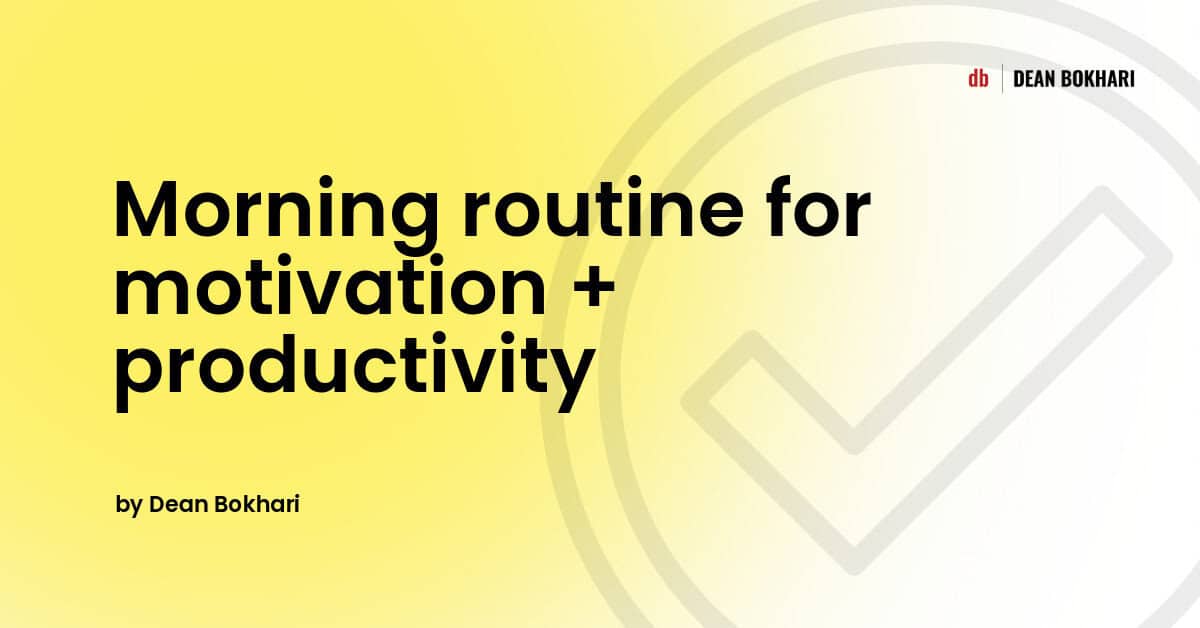 db DEAN BOKHARI

Morning routine for motivation + productivity

by Dean Bokhari